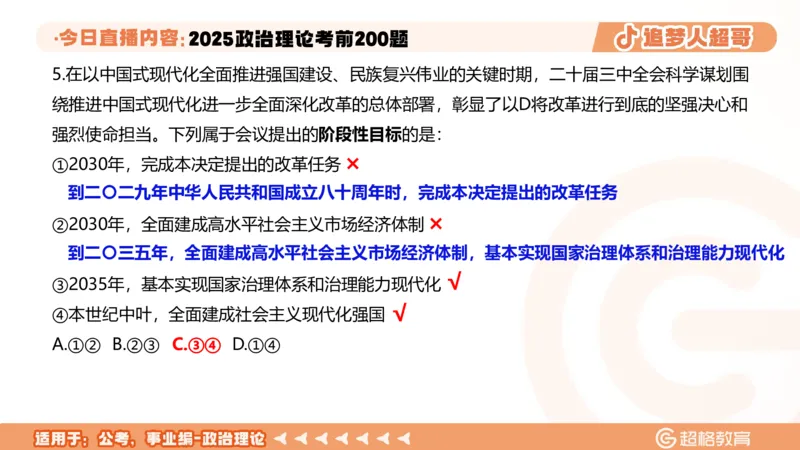 ·今日直播内容：2025政治理论考前200题

追梦人超哥

5.在以中国式现代化全面推进强国建设、民族复兴伟业的关键时期，二十届三中全会科学谋划围绕推进中国式现代化进一步全面深化改革的总体部署，彰显了以D将改革进行到底的坚强决心和强烈使命担当。下列属于会议提出的阶段性目标的是：

①2030年，完成本决定提出的改革任务 ×

到二〇二九年中华人民共和国成立八十周年时，完成本决定提出的改革任务

②2030年，全面建成高水平社会主义市场经济体制 ×

到二〇三五年，全面建成高水平社会主义市场经济体制，基本实现国家治理体系和治理能力现代化

③2035年，基本实现国家治理体系和治理能力现代化 √

④本世纪中叶，全面建成社会主义现代化强国 √

A.①② B.②③ C.③④ D.①④

适用于：公考、事业编-政治理论

超格教育